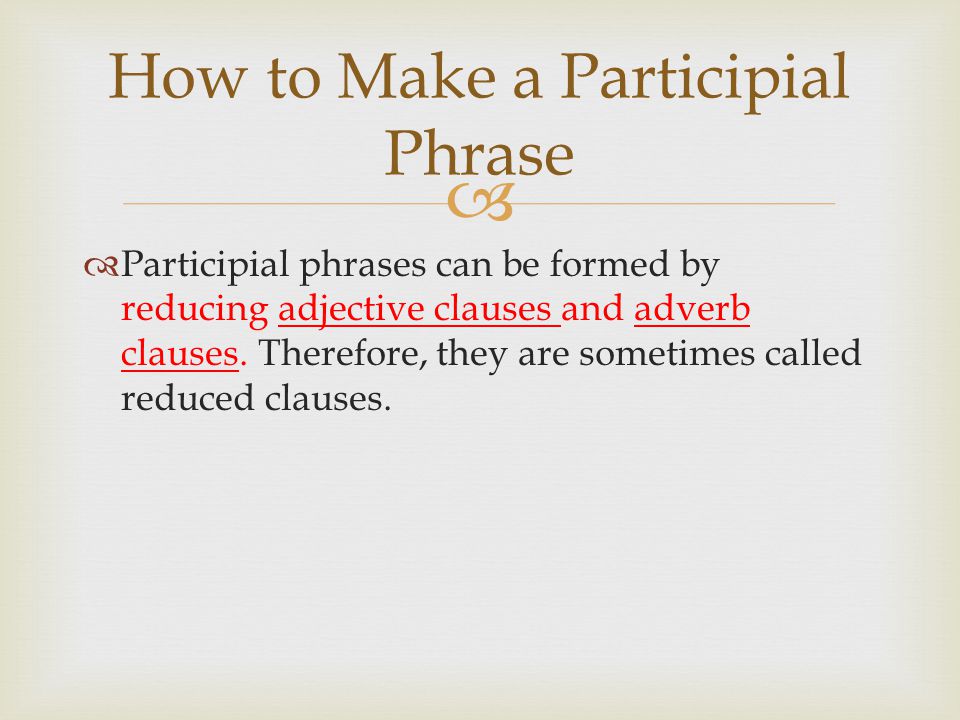 How to Make a Participial Phrase

Participial phrases can be formed by reducing adjective clauses and adverb clauses. Therefore, they are sometimes called reduced clauses.